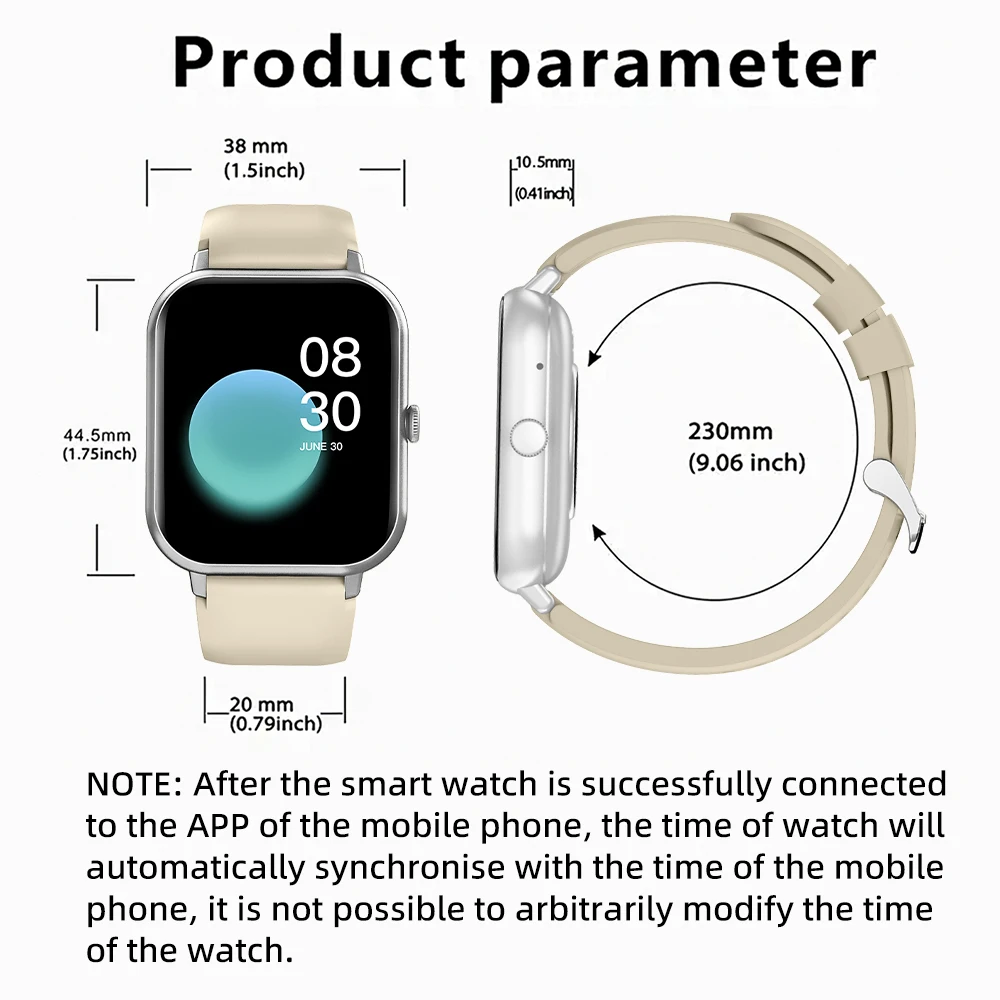 Product parameter

38 mm
(1.5inch)

10.5mm
(0.41inch)

44.5mm
(1.75inch)

08
30
JUNE 30

230mm
(9.06 inch)

20 mm
(0.79inch)

NOTE: After the smart watch is successfully connected to the APP of the mobile phone, the time of watch will automatically synchronise with the time of the mobile phone, it is not possible to arbitrarily modify the time of the watch.